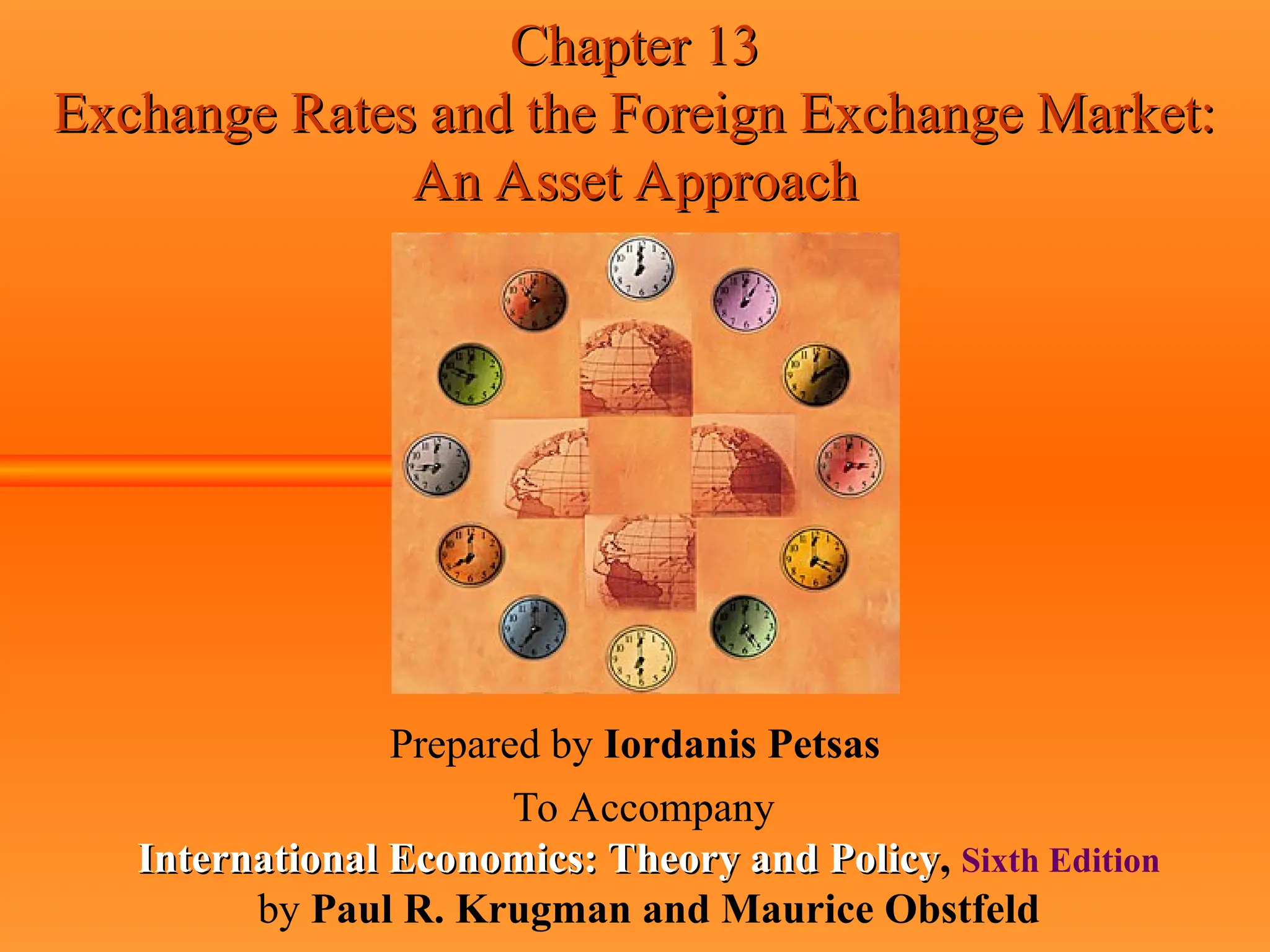 Chapter 13
Exchange Rates and the Foreign Exchange Market: An Asset Approach

Prepared by Iordanis Petsas

To Accompany

International Economics: Theory and Policy, Sixth Edition
by Paul R. Krugman and Maurice Obstfeld